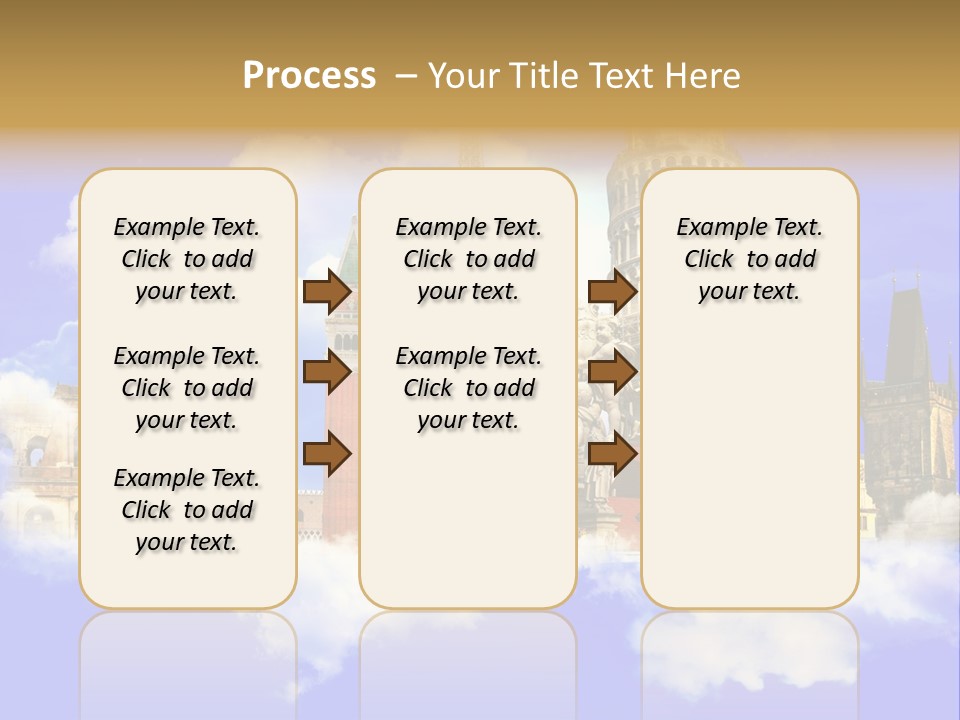 Process – Your Title Text Here

Example Text. Click to add your text.

Example Text. Click to add your text.

Example Text. Click to add your text.

Example Text. Click to add your text.

Example Text. Click to add your text.

Example Text. Click to add your text.